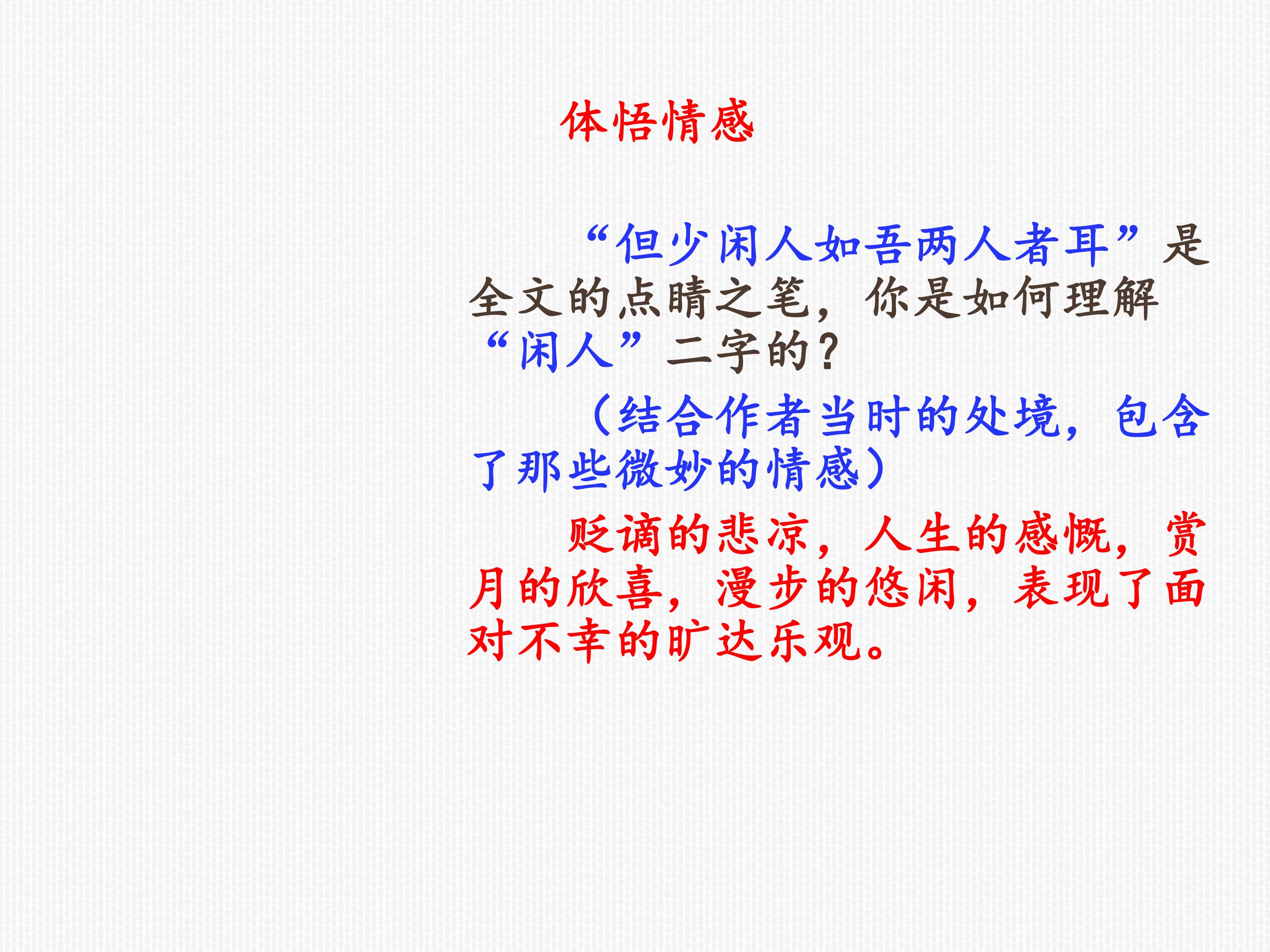 体悟情感

“但少闲人如吾两人者耳”是全文的点睛之笔，你是如何理解“闲人”二字的？

（结合作者当时的处境，包含了那些微妙的情感）

贬谪的悲凉，人生的感慨，赏月的欣喜，漫步的悠闲，表现了面对不幸的旷达乐观。